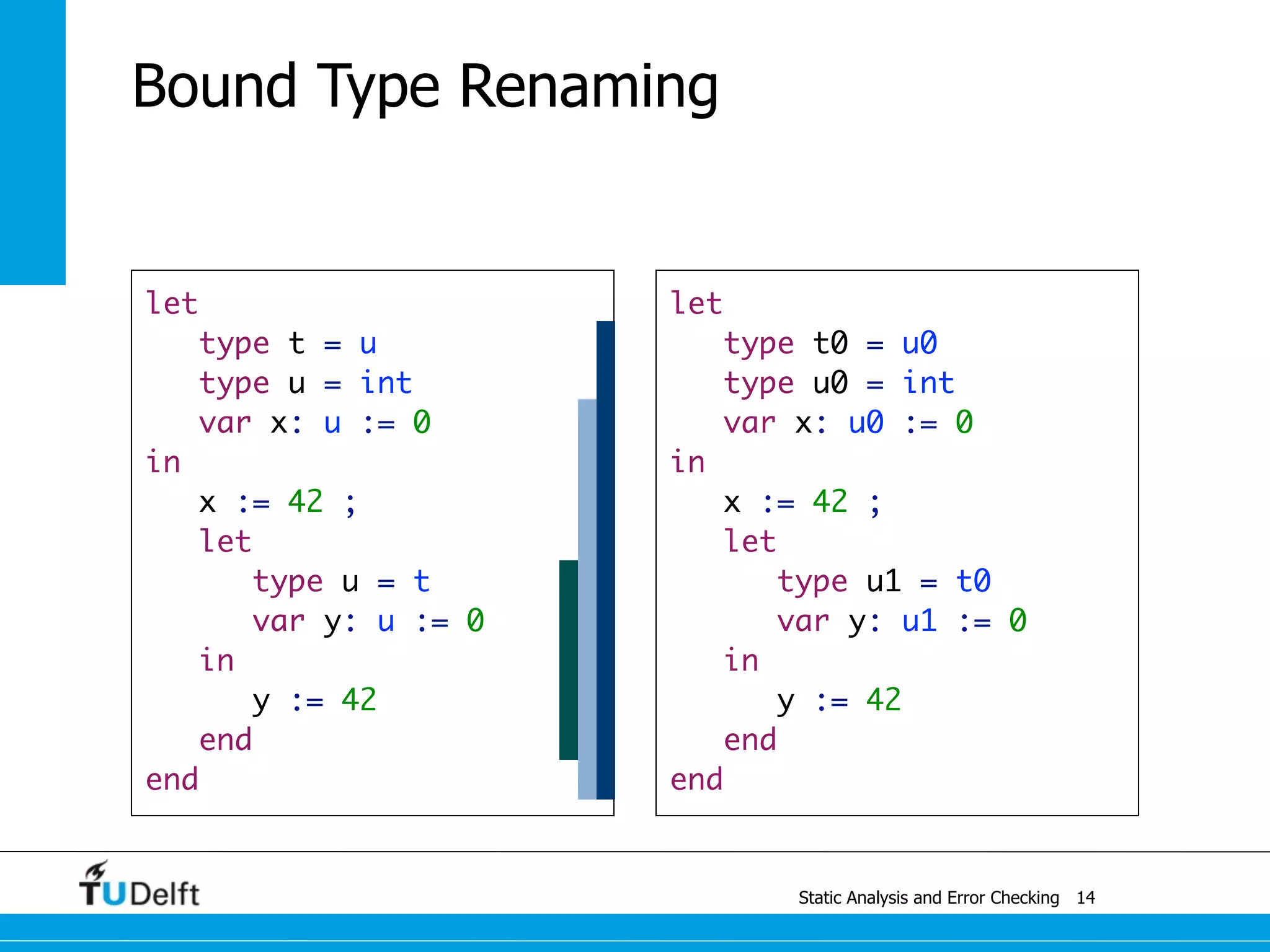 Bound Type Renaming

let
  type t = u
  type u = int
  var x: u := 0
in
  x := 42 ;
  let
    type u = t
    var y: u := 0
  in
    y := 42
  end
end

let
  type t0 = u0
  type u0 = int
  var x: u0 := 0
in
  x := 42 ;
  let
    type u1 = t0
    var y: u1 := 0
  in
    y := 42
  end
end

TUDelft

Static Analysis and Error Checking 14